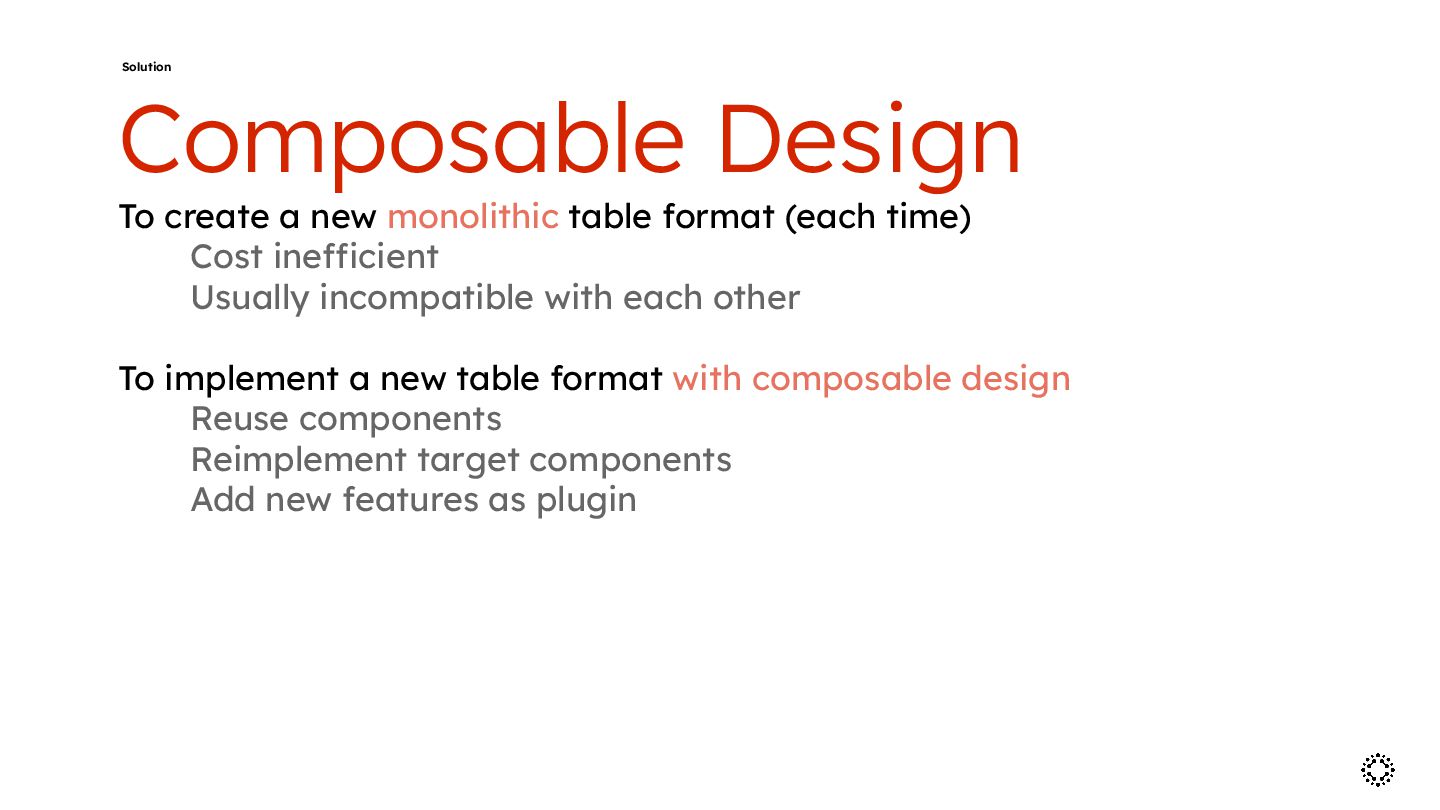 Solution

Composable Design

To create a new monolithic table format (each time)
Cost inefficient
Usually incompatible with each other

To implement a new table format with composable design
Reuse components
Reimplement target components
Add new features as plugin